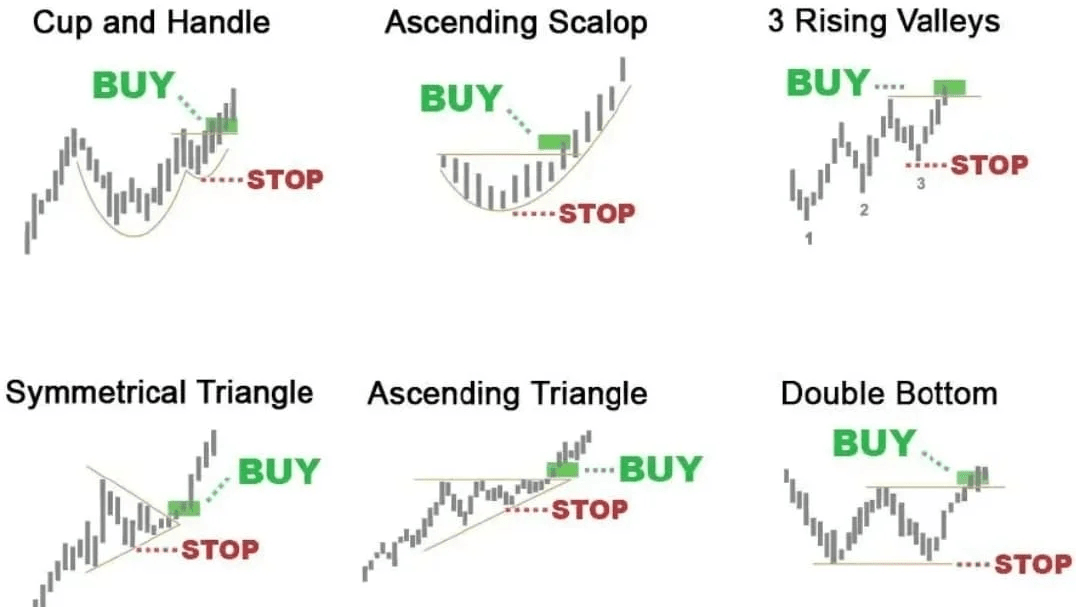 Cup and Handle

BUY

STOP

Ascending Scalop

BUY

STOP

3 Rising Valleys

BUY

STOP

1

2

3

Symmetrical Triangle

BUY

STOP

Ascending Triangle

BUY

STOP

Double Bottom

BUY

STOP